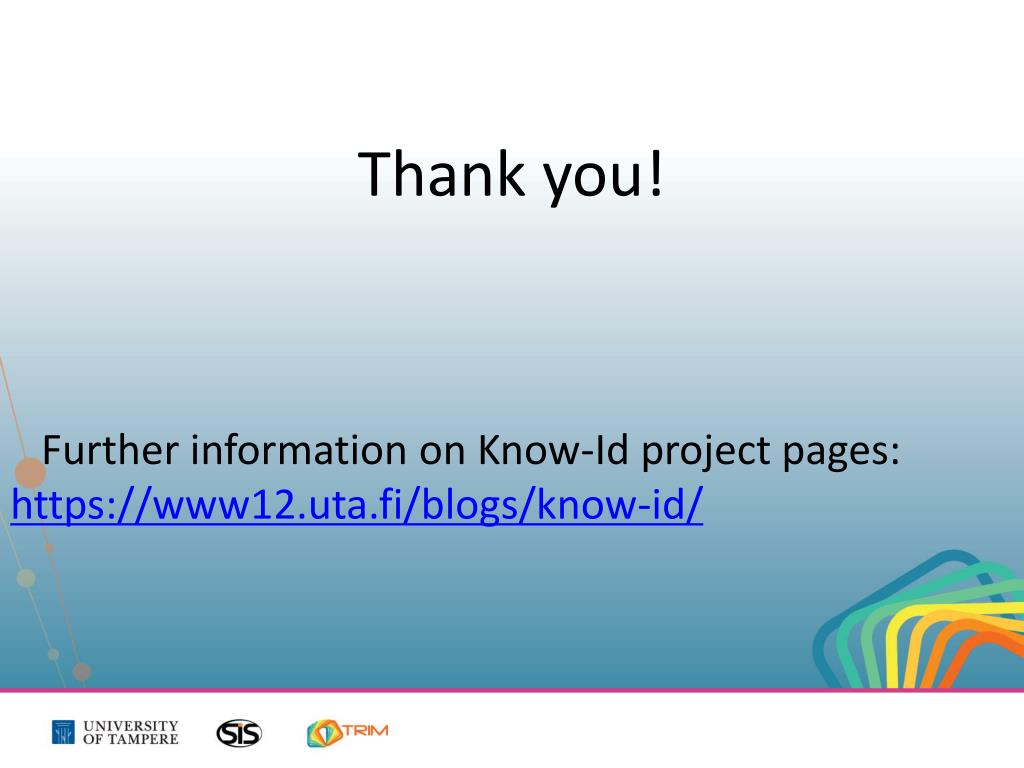 Thank you!

Further information on Know-Id project pages: https://www12.uta.fi/blogs/know-id/

UNIVERSITY OF TAMPERE

SIS

TRIM